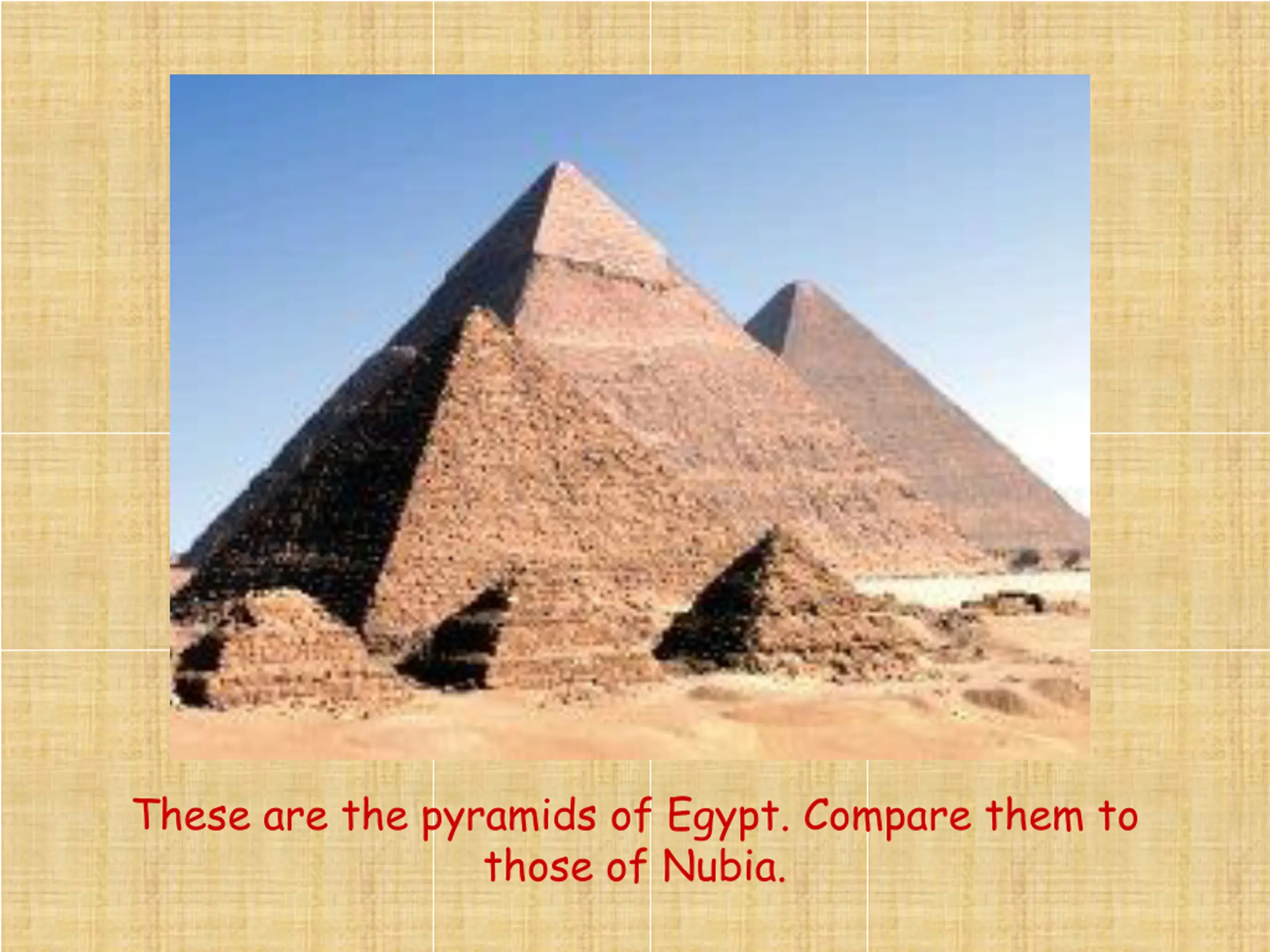 These are the pyramids of Egypt. Compare them to those of Nubia.